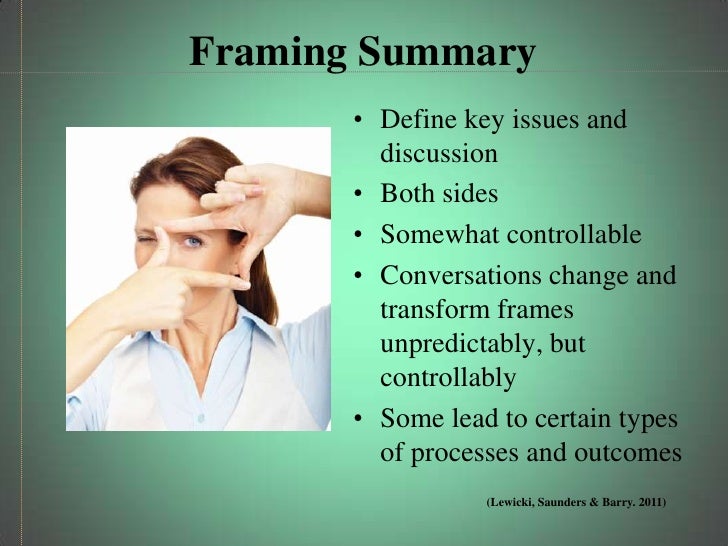 Framing Summary

• Define key issues and discussion
• Both sides
• Somewhat controllable
• Conversations change and transform frames unpredictably, but controllably
• Some lead to certain types of processes and outcomes

(Lewicki, Saunders & Barry. 2011)